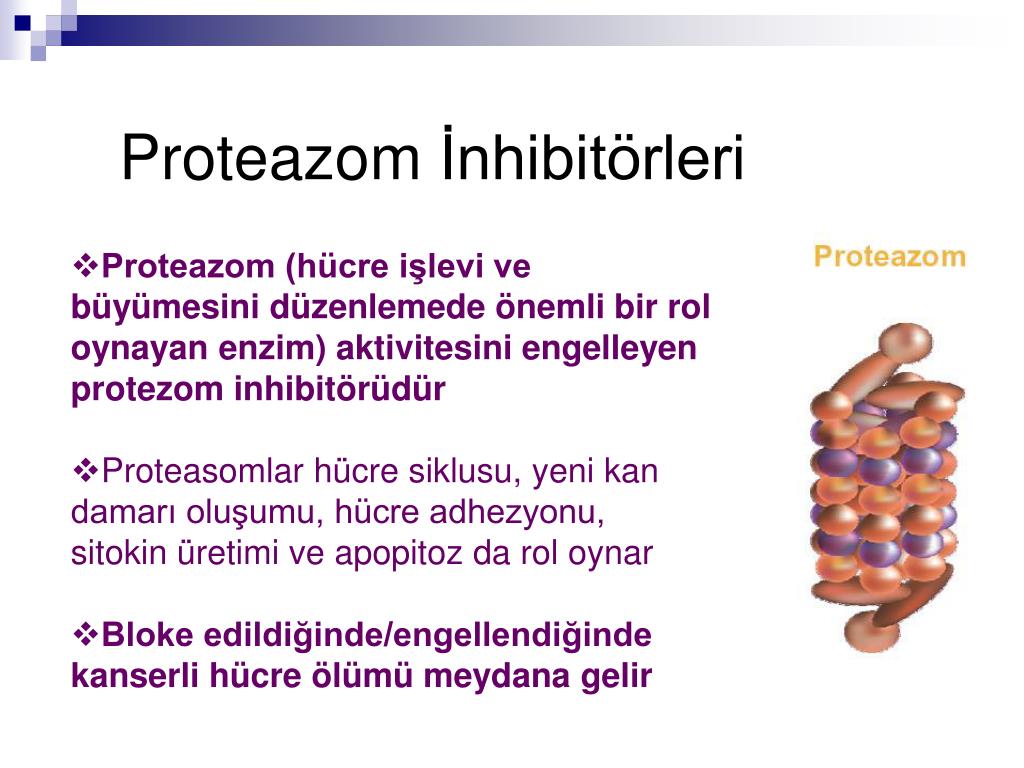 Proteazom İnhibitörleri

❖Proteazom (hücre işlevi ve büyümesini düzenlemede önemli bir rol oynayan enzim) aktivitesini engelleyen protezom inhibitörüdür

❖Proteasomlar hücre siklusu, yeni kan damarı oluşumu, hücre adhezyonu, sitokin üretimi ve apopitoz da rol oynar

❖Bloke edildiğinde/engellendiğinde kanserli hücre ölümü meydana gelir

Proteazom